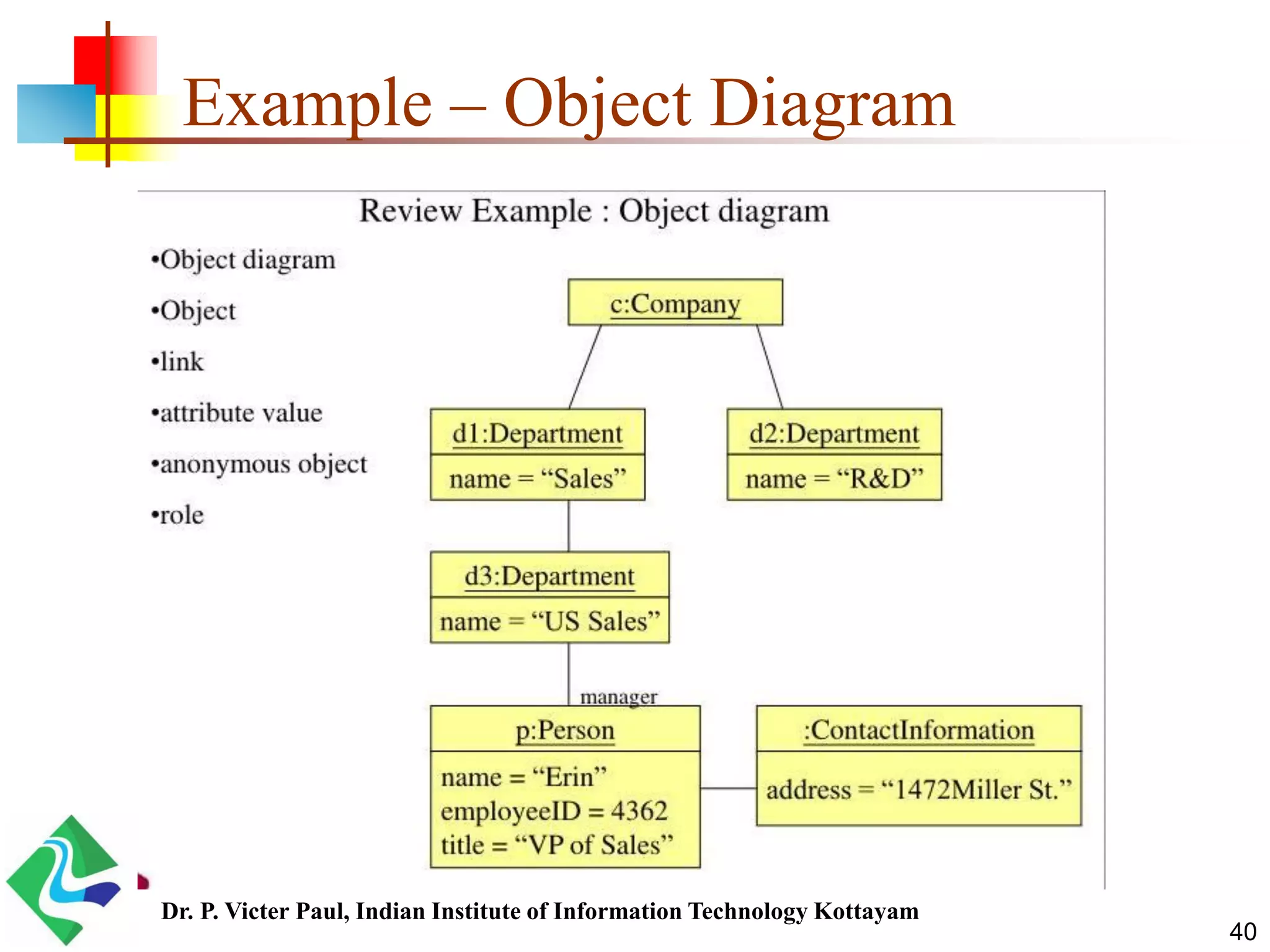 Example – Object Diagram

Review Example : Object diagram

•Object diagram

•Object

•link

•attribute value

•anonymous object

•role

c:Company

d1:Department

name = “Sales”

d2:Department

name = “R&D”

d3:Department

name = “US Sales”

manager

p:Person

name = “Erin”
employeeID = 4362
title = “VP of Sales”

:ContactInformation

address = “1472Miller St.”

Dr. P. Victer Paul, Indian Institute of Information Technology Kottayam

40